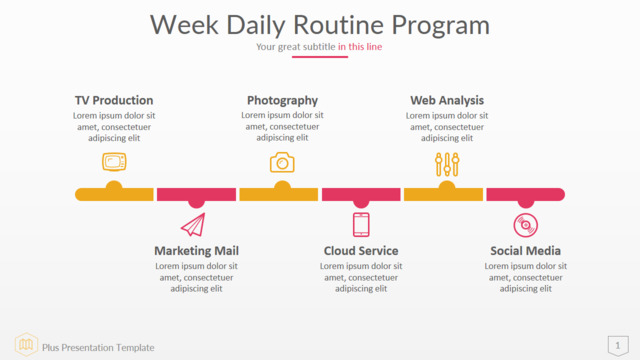 Week Daily Routine Program

Your great subtitle in this line

TV Production
Lorem ipsum dolor sit amet, consectetuer adipiscing elit

Photography
Lorem ipsum dolor sit amet, consectetuer adipiscing elit

Web Analysis
Lorem ipsum dolor sit amet, consectetuer adipiscing elit

Marketing Mail
Lorem ipsum dolor sit amet, consectetuer adipiscing elit

Cloud Service
Lorem ipsum dolor sit amet, consectetuer adipiscing elit

Social Media
Lorem ipsum dolor sit amet, consectetuer adipiscing elit

Plus Presentation Template

1